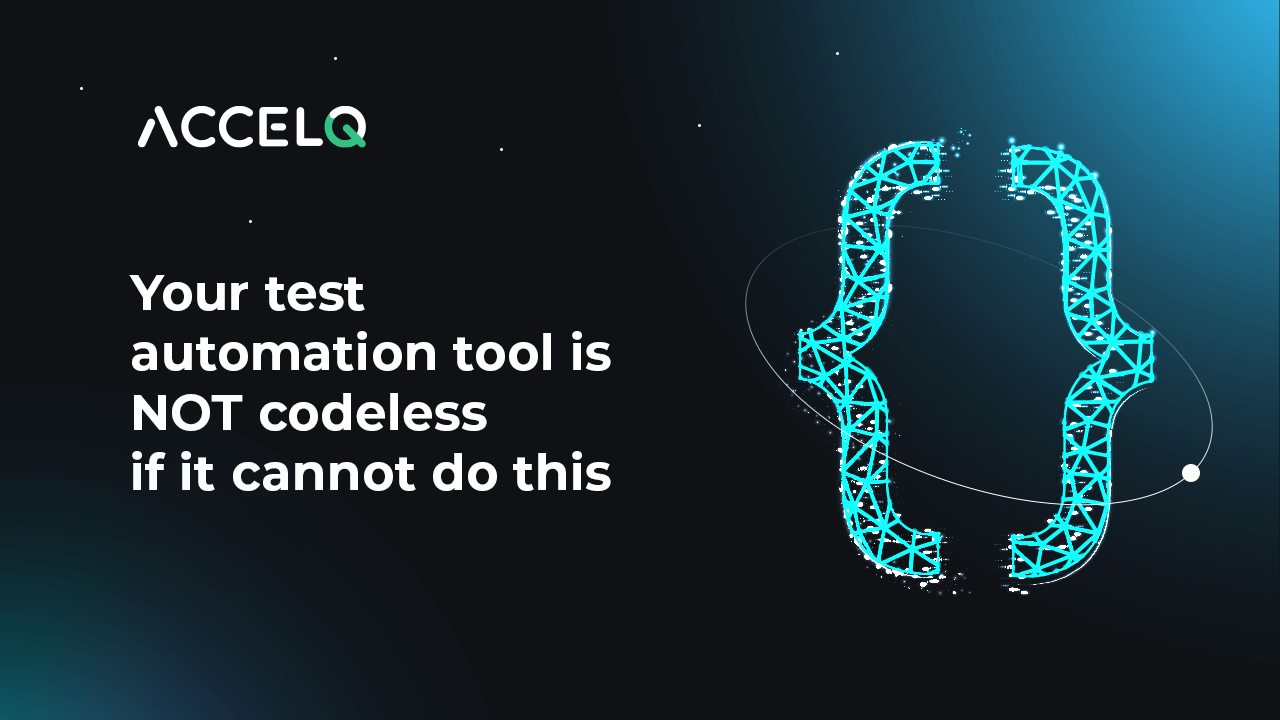 ACCELQ

Your test automation tool is NOT codeless if it cannot do this